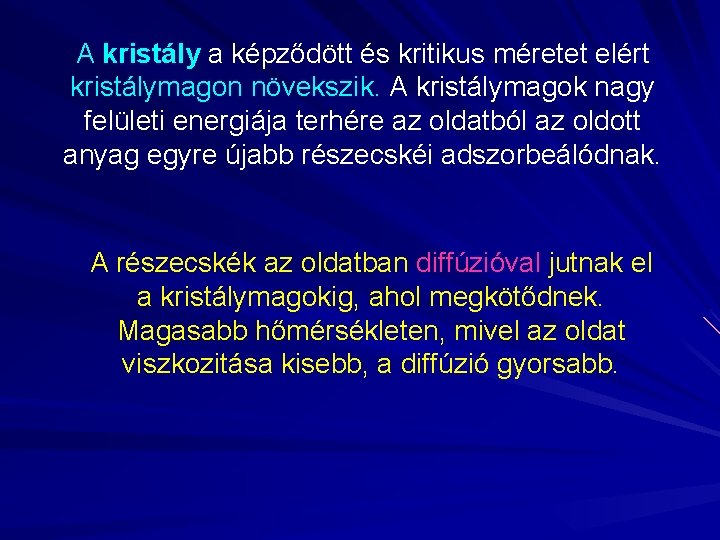 A kristály a képződött és kritikus méretet elért kristálymagon növekszik. A kristálymagok nagy felületi energiája terhére az oldatból az oldott anyag egyre újabb részecskéi adszorbeálódnak.

A részecskék az oldatban diffúzióval jutnak el a kristálymagokig, ahol megkötődnek. Magasabb hőmérsékleten, mivel az oldat viszkozitása kisebb, a diffúzió gyorsabb.